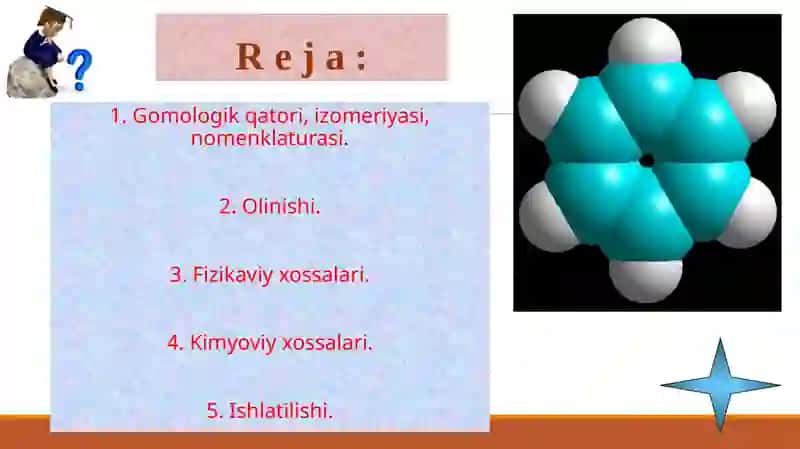 Reja:

1. Gomologik qatori, izomeriyasi, nomenklaturasi.

2. Olinishi.

3. Fizikaviy xossalari.

4. Kimyoviy xossalari.

5. Ishlatilishi.